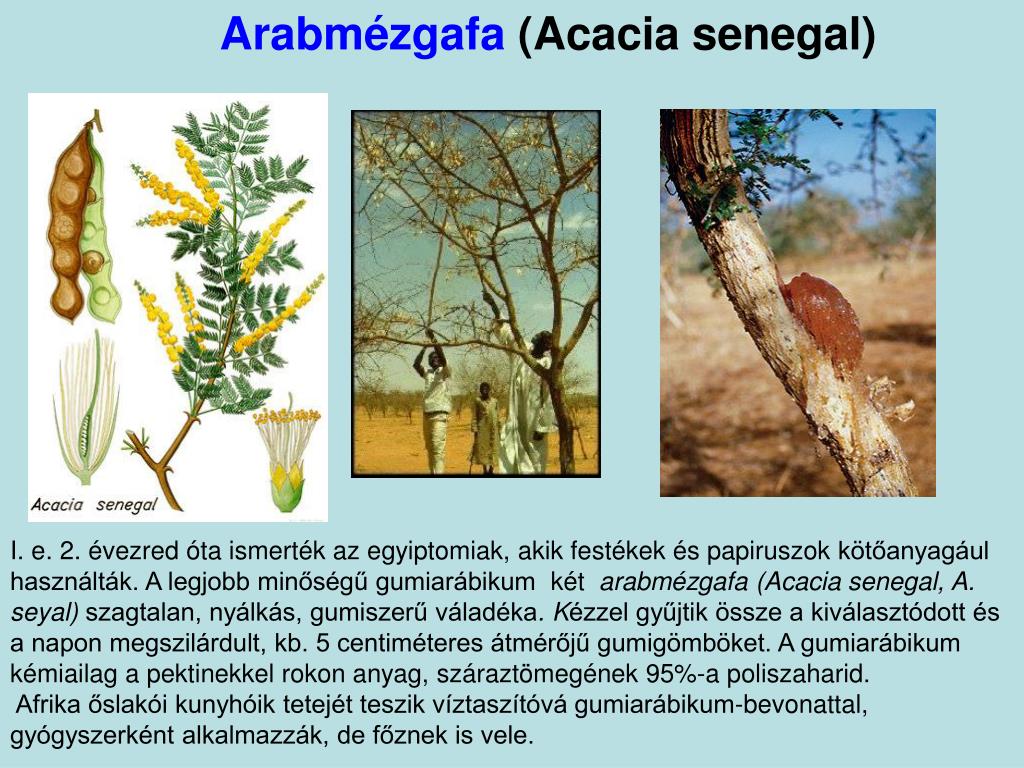 Arabmézgafa (Acacia senegal)

Acacia senegal

I. e. 2. évezred óta ismerték az egyiptomiak, akik festékek és papiruszok kötőanyagául használták. A legjobb minőségű gumiarábikum két arabmézgafa (Acacia senegal, A. seyal) szagtalan, nyálkás, gumiszerű váladéka. Kézzel gyűjtik össze a kiválasztódott és a napon megszilárdult, kb. 5 centiméteres átmérőjű gumigömböket. A gumiarábikum kémiailag a pektinekkel rokon anyag, száraztömegének 95%-a poliszaharid.

Afrika őslakói kunyhóik tetejét teszik víztaszítóvá gumiarábikum-bevonattal, gyógyszerként alkalmazzák, de főznek is vele.